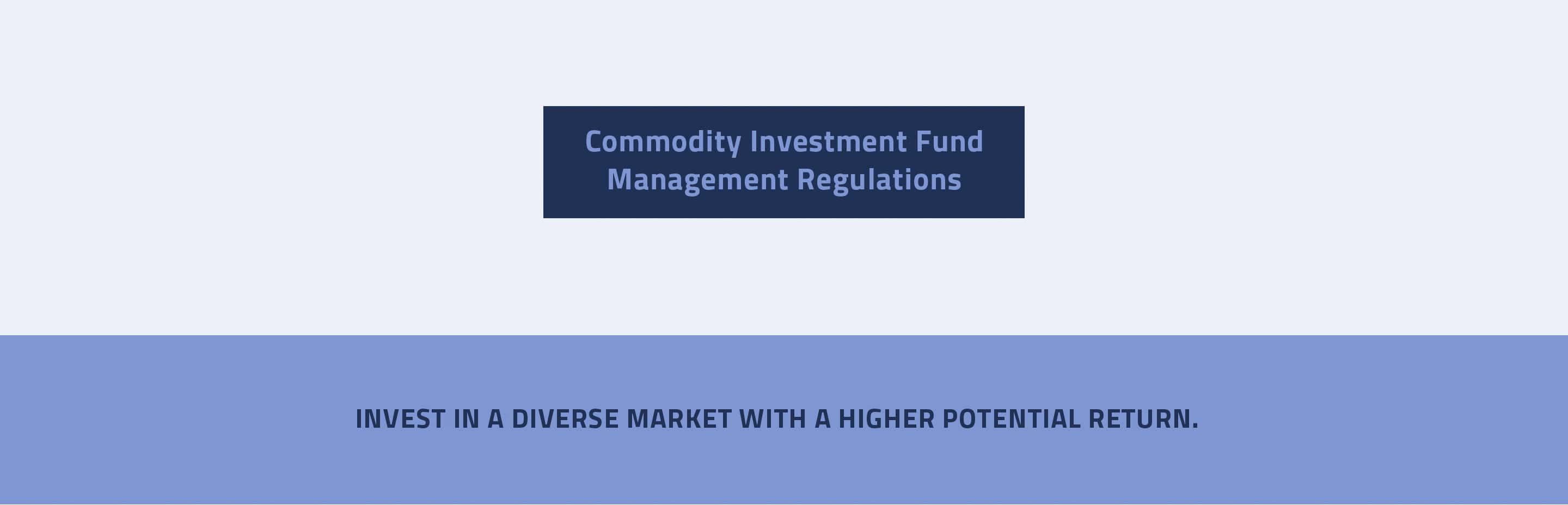 Commodity Investment Fund Management Regulations

INVEST IN A DIVERSE MARKET WITH A HIGHER POTENTIAL RETURN.